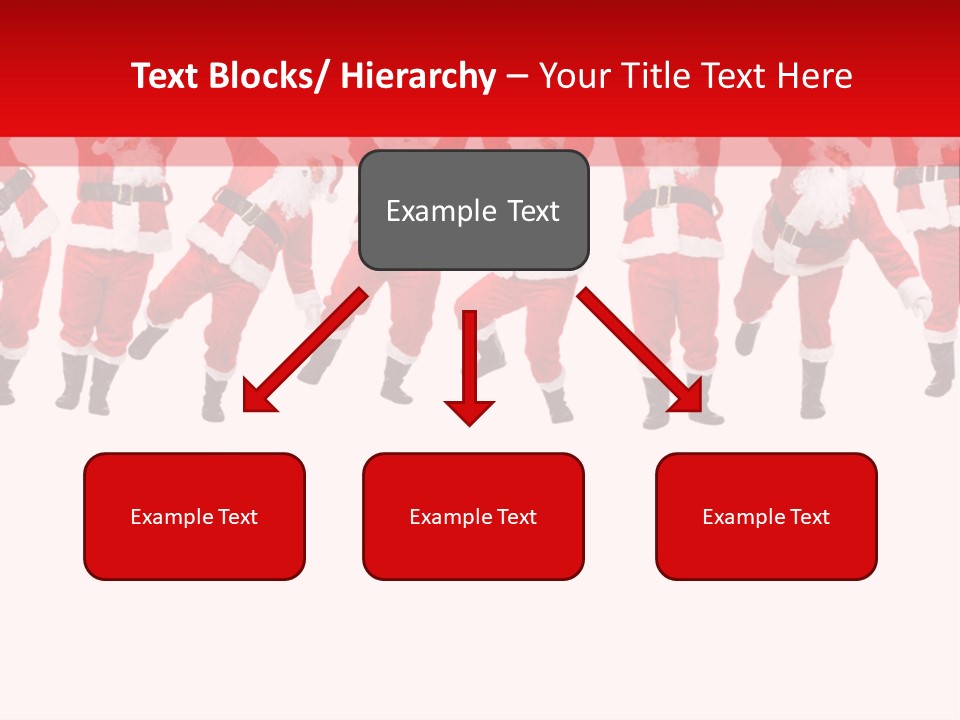 Text Blocks/ Hierarchy – Your Title Text Here

Example Text

Example Text

Example Text

Example Text